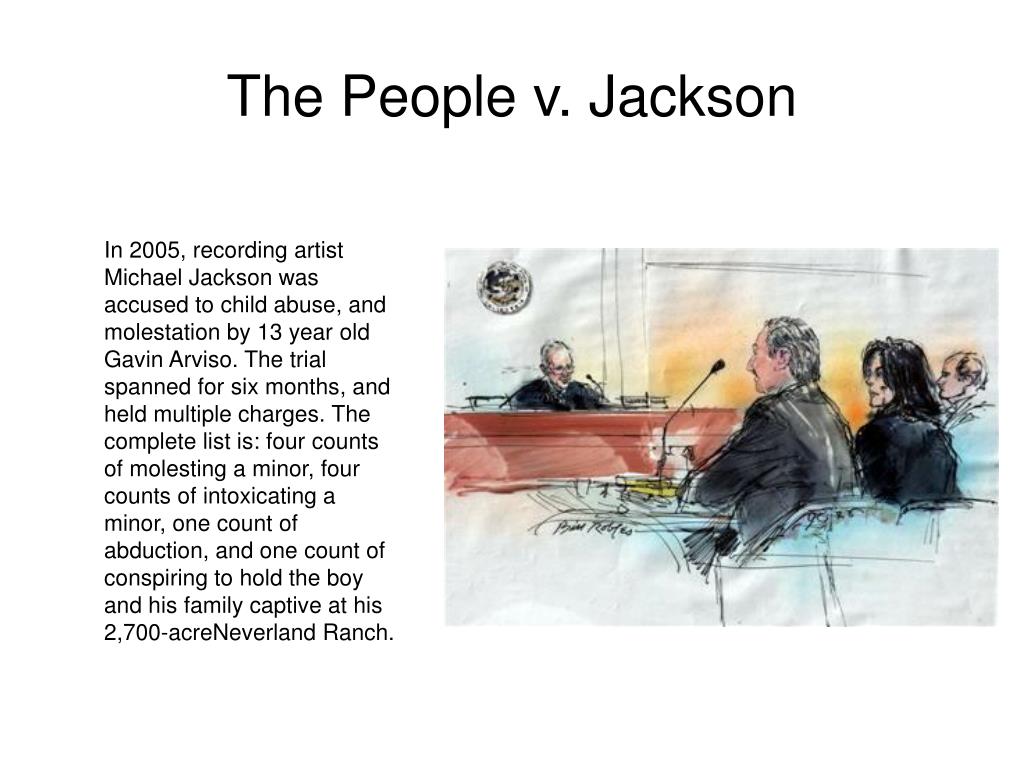 The People v. Jackson

In 2005, recording artist Michael Jackson was accused to child abuse, and molestation by 13 year old Gavin Arviso. The trial spanned for six months, and held multiple charges. The complete list is: four counts of molesting a minor, four counts of intoxicating a minor, one count of abduction, and one count of conspiring to hold the boy and his family captive at his 2,700-acreNeverland Ranch.

Bill Robles